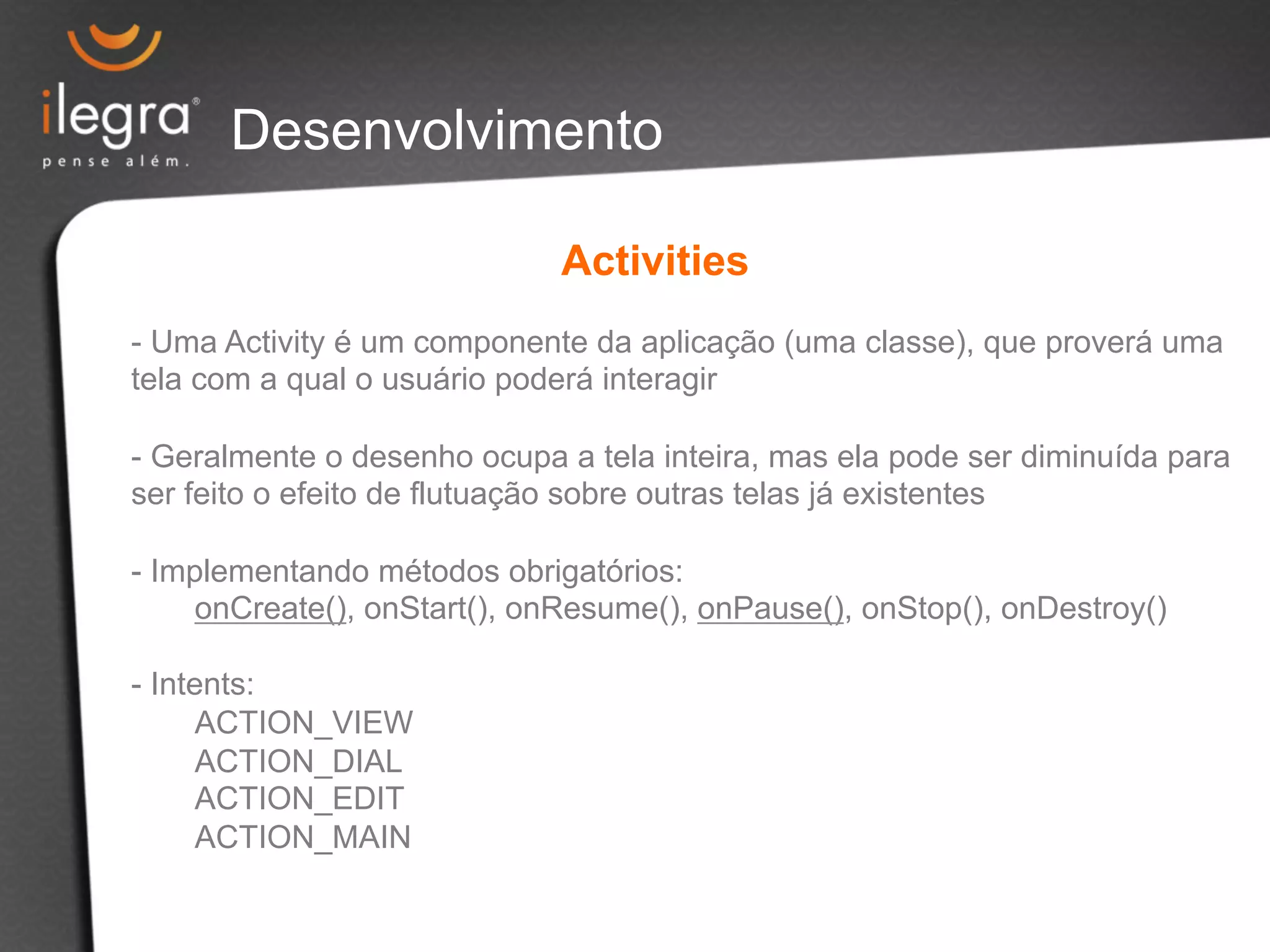 ilegra®
pense além.

Desenvolvimento

Activities

- Uma Activity é um componente da aplicação (uma classe), que proverá uma tela com a qual o usuário poderá interagir

- Geralmente o desenho ocupa a tela inteira, mas ela pode ser diminuída para ser feito o efeito de flutuação sobre outras telas já existentes

- Implementando métodos obrigatórios:
onCreate(), onStart(), onResume(), onPause(), onStop(), onDestroy()

- Intents:
ACTION_VIEW
ACTION_DIAL
ACTION_EDIT
ACTION_MAIN